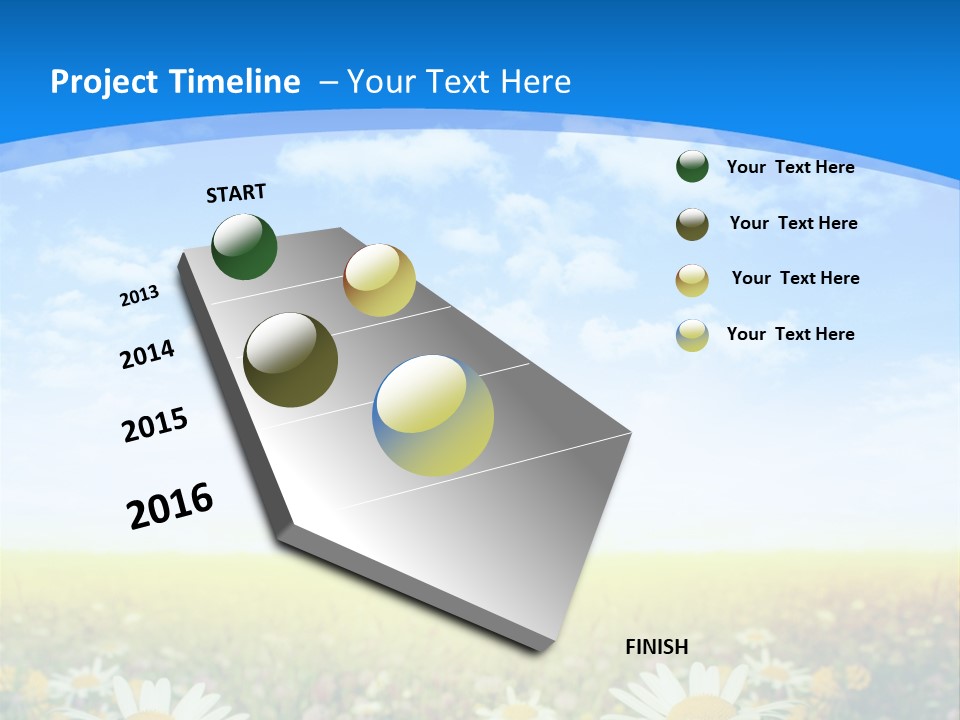 Project Timeline – Your Text Here

START

2013

2014

2015

2016

FINISH

Your Text Here

Your Text Here

Your Text Here

Your Text Here